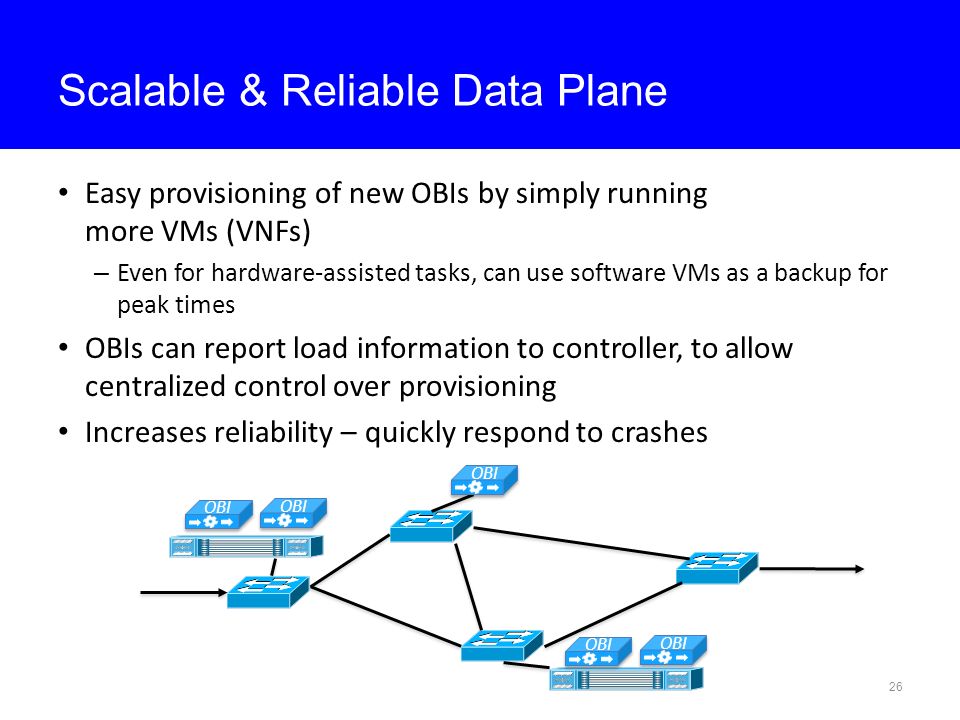 Scalable & Reliable Data Plane

• Easy provisioning of new OBIs by simply running more VMs (VNFs)

– Even for hardware-assisted tasks, can use software VMs as a backup for peak times

• OBIs can report load information to controller, to allow centralized control over provisioning

• Increases reliability – quickly respond to crashes

OBI

OBI

OBI

OBI

OBI

26